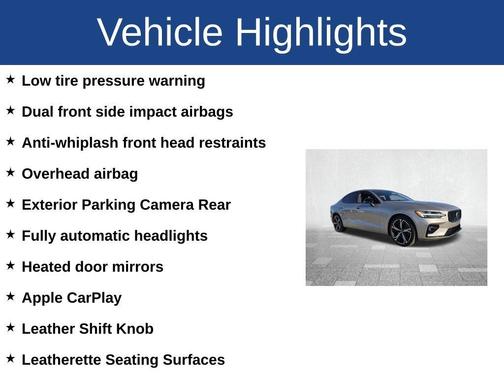 Vehicle Highlights

★ Low tire pressure warning

★ Dual front side impact airbags

★ Anti-whiplash front head restraints

★ Overhead airbag

★ Exterior Parking Camera Rear

★ Fully automatic headlights

★ Heated door mirrors

★ Apple CarPlay

★ Leather Shift Knob

★ Leatherette Seating Surfaces